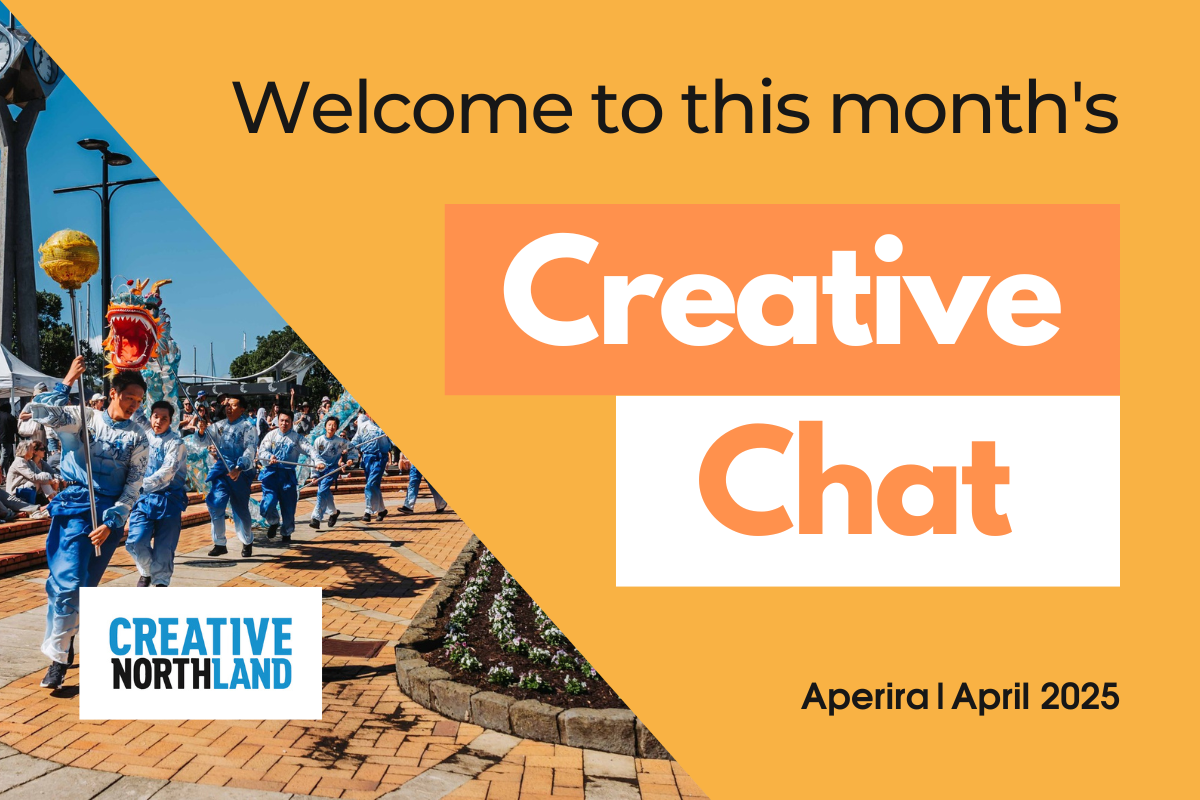 Welcome to this month's

Creative
Chat

CREATIVE
NORTHLAND

Aperira | April 2025